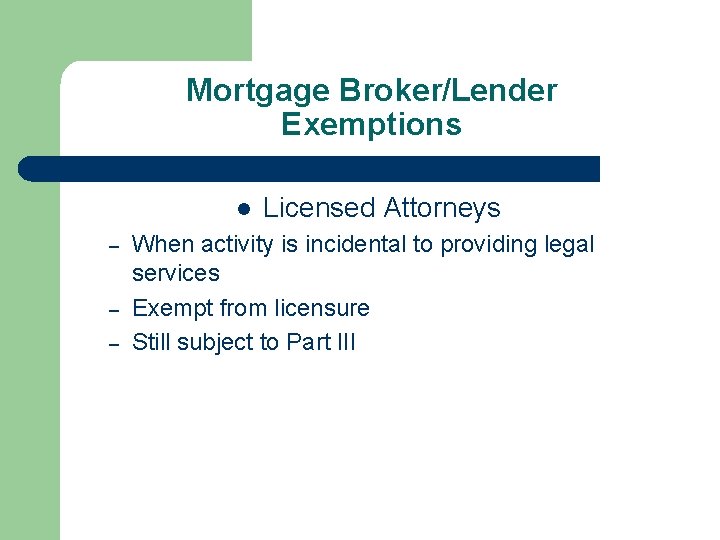 Mortgage Broker/Lender Exemptions

● Licensed Attorneys

– When activity is incidental to providing legal services
– Exempt from licensure
– Still subject to Part III